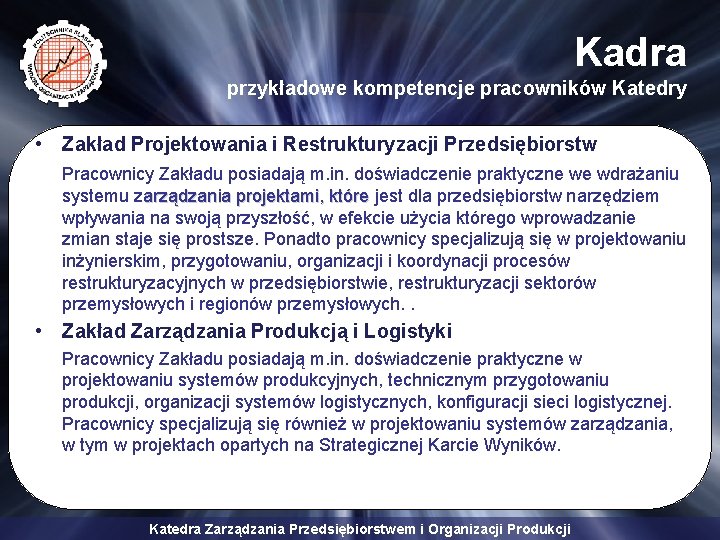 POLITECHNIKA ŚLĄSKA
WYDZIAŁ ORGANIZACJI I ZARZĄDZANIA

Kadra
przykładowe kompetencje pracowników Katedry

• Zakład Projektowania i Restrukturyzacji Przedsiębiorstw

Pracownicy Zakładu posiadają m.in. doświadczenie praktyczne we wdrażaniu systemu zarządzania projektami, które jest dla przedsiębiorstw narzędziem wpływania na swoją przyszłość, w efekcie użycia którego wprowadzanie zmian staje się prostsze. Ponadto pracownicy specjalizują się w projektowaniu inżynierskim, przygotowaniu, organizacji i koordynacji procesów restrukturyzacyjnych w przedsiębiorstwie, restrukturyzacji sektorów przemysłowych i regionów przemysłowych. .

• Zakład Zarządzania Produkcją i Logistyki

Pracownicy Zakładu posiadają m.in. doświadczenie praktyczne w projektowaniu systemów produkcyjnych, technicznym przygotowaniu produkcji, organizacji systemów logistycznych, konfiguracji sieci logistycznej. Pracownicy specjalizują się również w projektowaniu systemów zarządzania, w tym w projektach opartych na Strategicznej Karcie Wyników.

Katedra Zarządzania Przedsiębiorstwem i Organizacji Produkcji